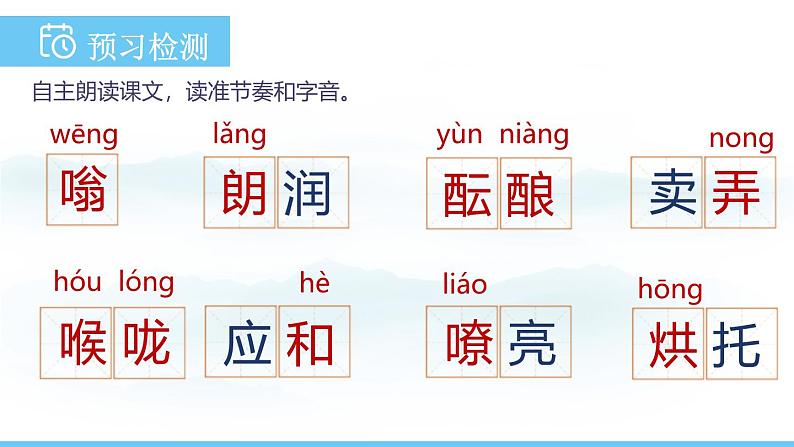 预习检测

自主朗读课文，读准节奏和字音。

wēng
嗡

lǎng
朗润

yùn niàng
酝酿

nong
卖弄

hóu lóng
喉咙

hè
应和

liáo
嘹亮

hōng
烘托